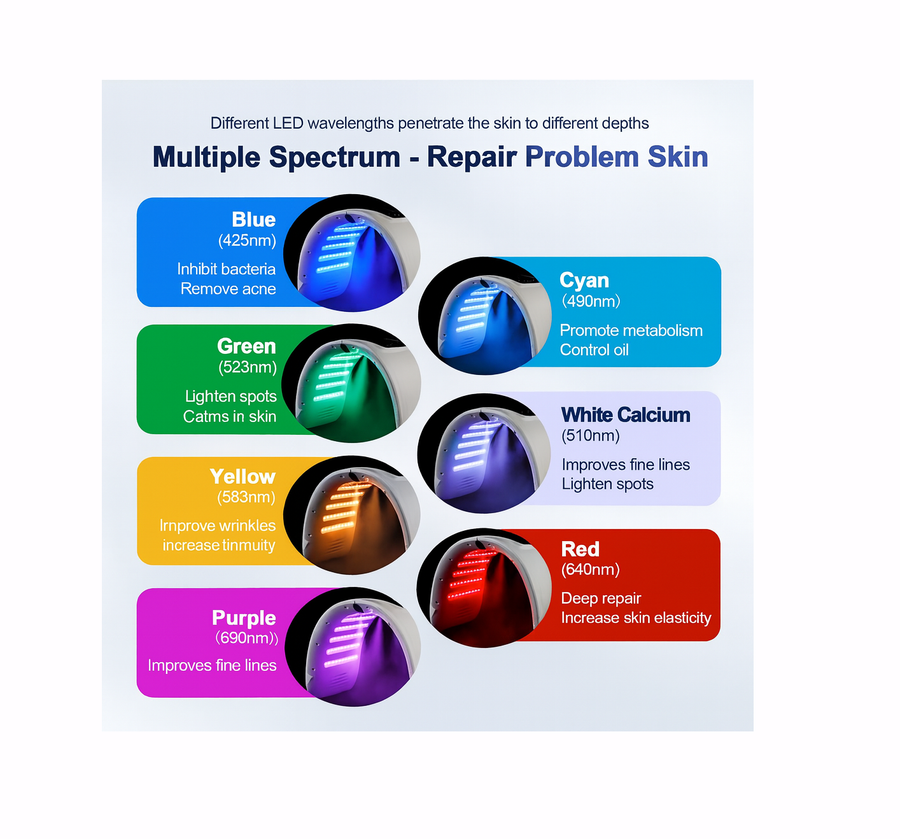 Different LED wavelengths penetrate the skin to different depths

Multiple Spectrum - Repair Problem Skin

Blue
(425nm)
Inhibit bacteria
Remove acne

Green
(523nm)
Lighten spots
Catms in skin

Yellow
(583nm)
Irnprove wrinkles
increase tinmuity

Purple
(690nm))
Improves fine lines

Cyan
(490nm)
Promote metabolism
Control oil

White Calcium
(510nm)
Improves fine lines
Lighten spots

Red
(640nm)
Deep repair
Increase skin elasticity